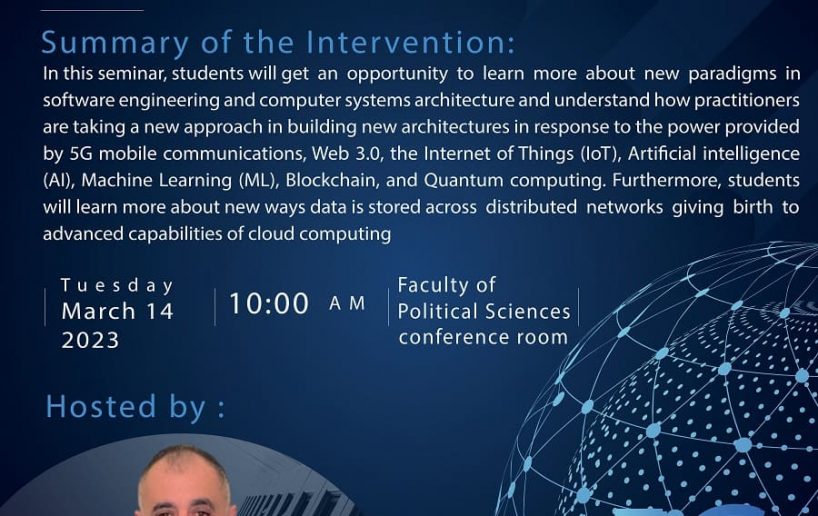 Summary of the Intervention:

In this seminar, students will get an opportunity to learn more about new paradigms in software engineering and computer systems architecture and understand how practitioners are taking a new approach in building new architectures in response to the power provided by 5G mobile communications, Web 3.0, the Internet of Things (IoT), Artificial intelligence (AI), Machine Learning (ML), Blockchain, and Quantum computing. Furthermore, students will learn more about new ways data is stored across distributed networks giving birth to advanced capabilities of cloud computing

Tuesday
March 14
2023

10:00 AM

Faculty of
Political Sciences
conference room

Hosted by :